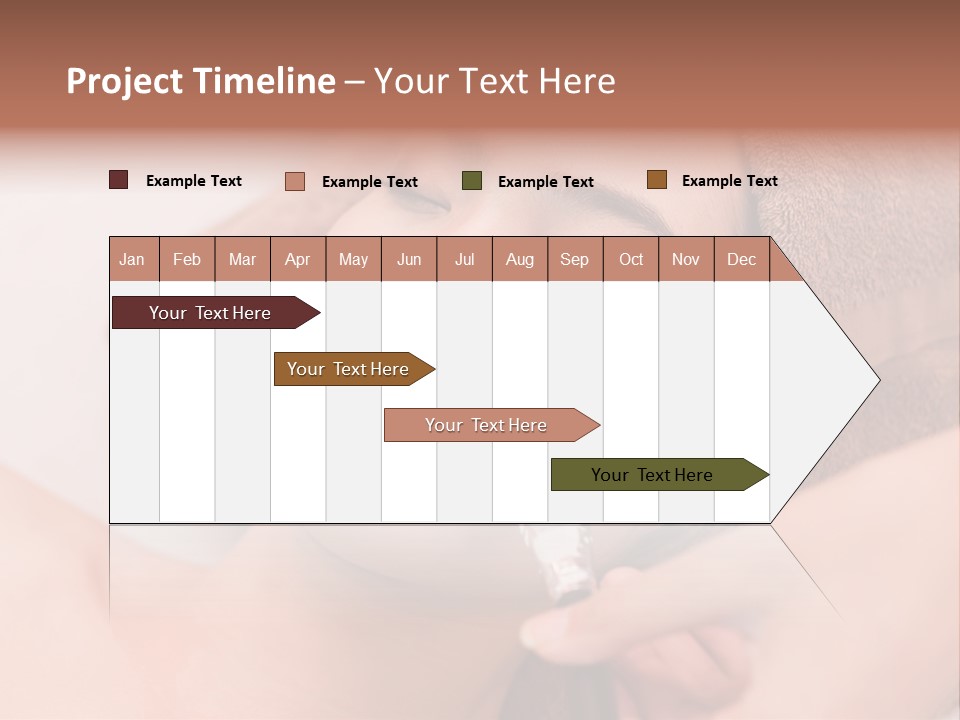 Project Timeline – Your Text Here

Example Text
Example Text
Example Text
Example Text

| Jan | Feb | Mar | Apr | May | Jun | Jul | Aug | Sep | Oct | Nov | Dec |
|---|---|---|---|---|---|---|---|---|---|---|---|

Your Text Here

Your Text Here

Your Text Here

Your Text Here